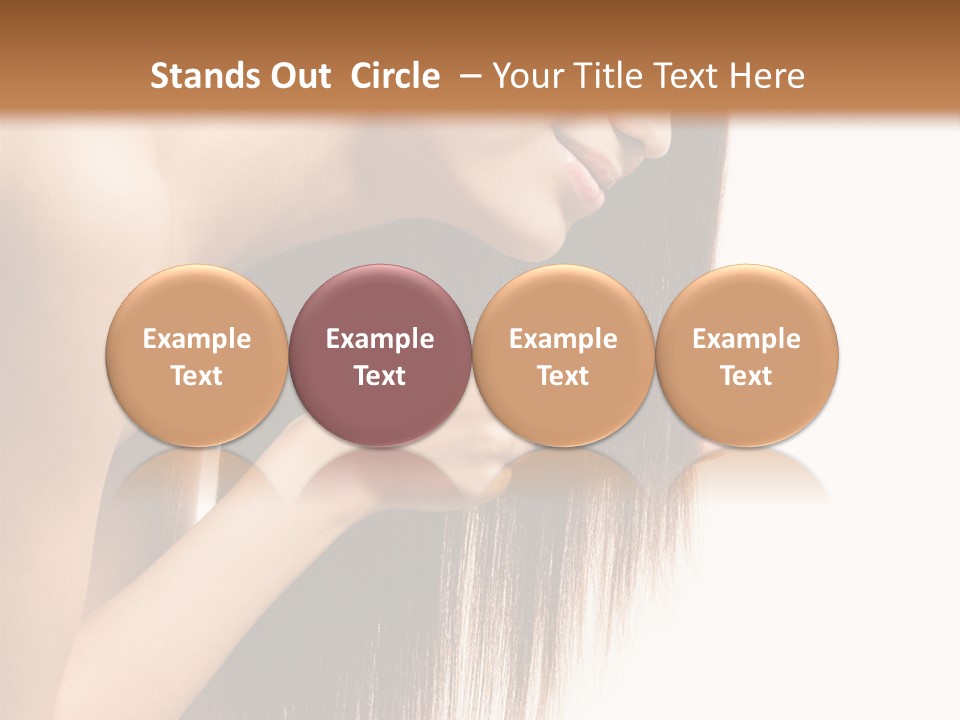 Stands Out Circle – Your Title Text Here

Example Text

Example Text

Example Text

Example Text